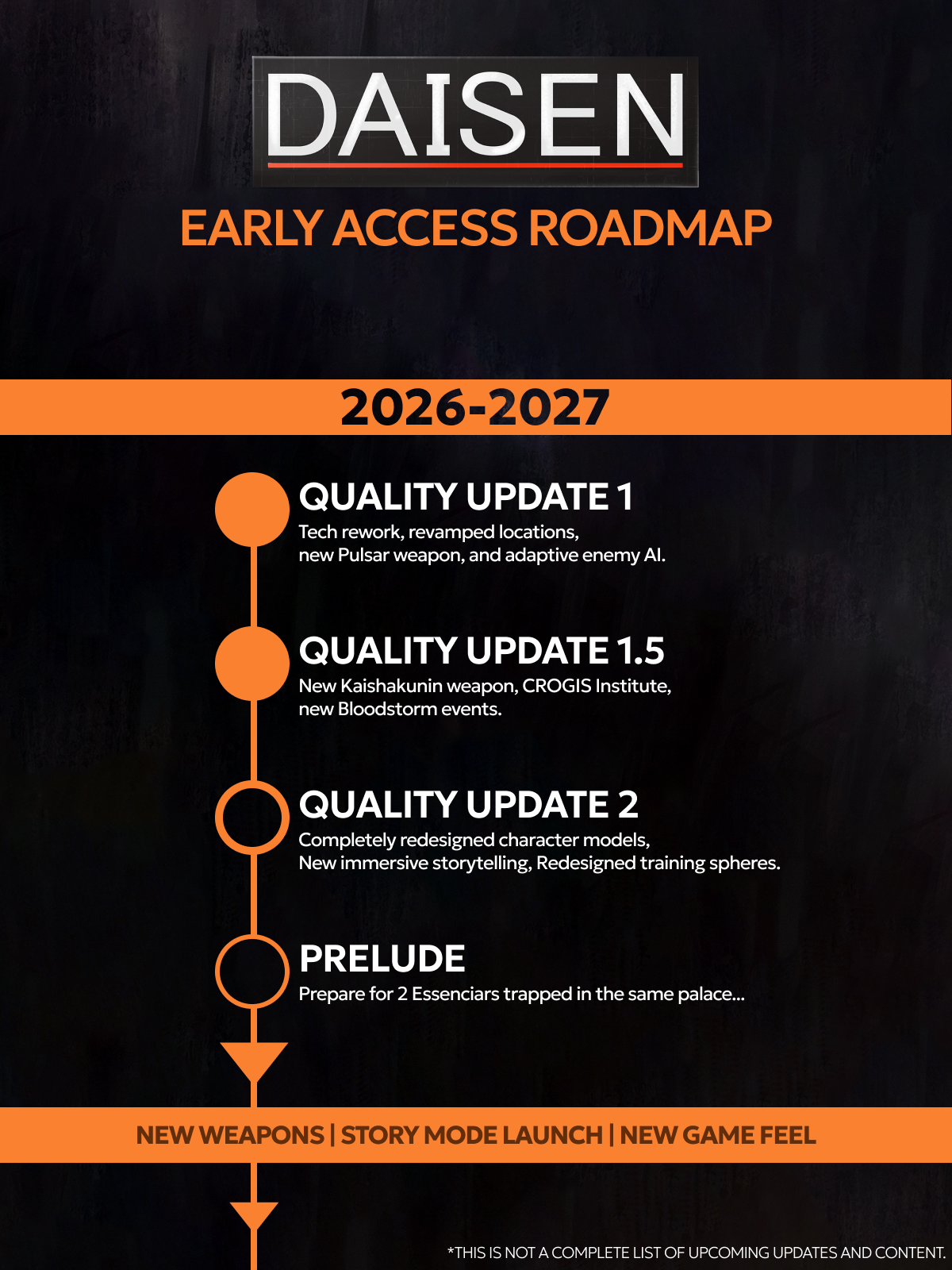 DAISEN

EARLY ACCESS ROADMAP

2026-2027

QUALITY UPDATE 1
Tech rework, revamped locations, new Pulsar weapon, and adaptive enemy AI.

QUALITY UPDATE 1.5
New Kaishakunin weapon, CROGIS Institute, new Bloodstorm events.

QUALITY UPDATE 2
Completely redesigned character models, New immersive storytelling, Redesigned training spheres.

PRELUDE
Prepare for 2 Essenciars trapped in the same palace...

NEW WEAPONS | STORY MODE LAUNCH | NEW GAME FEEL

*THIS IS NOT A COMPLETE LIST OF UPCOMING UPDATES AND CONTENT.